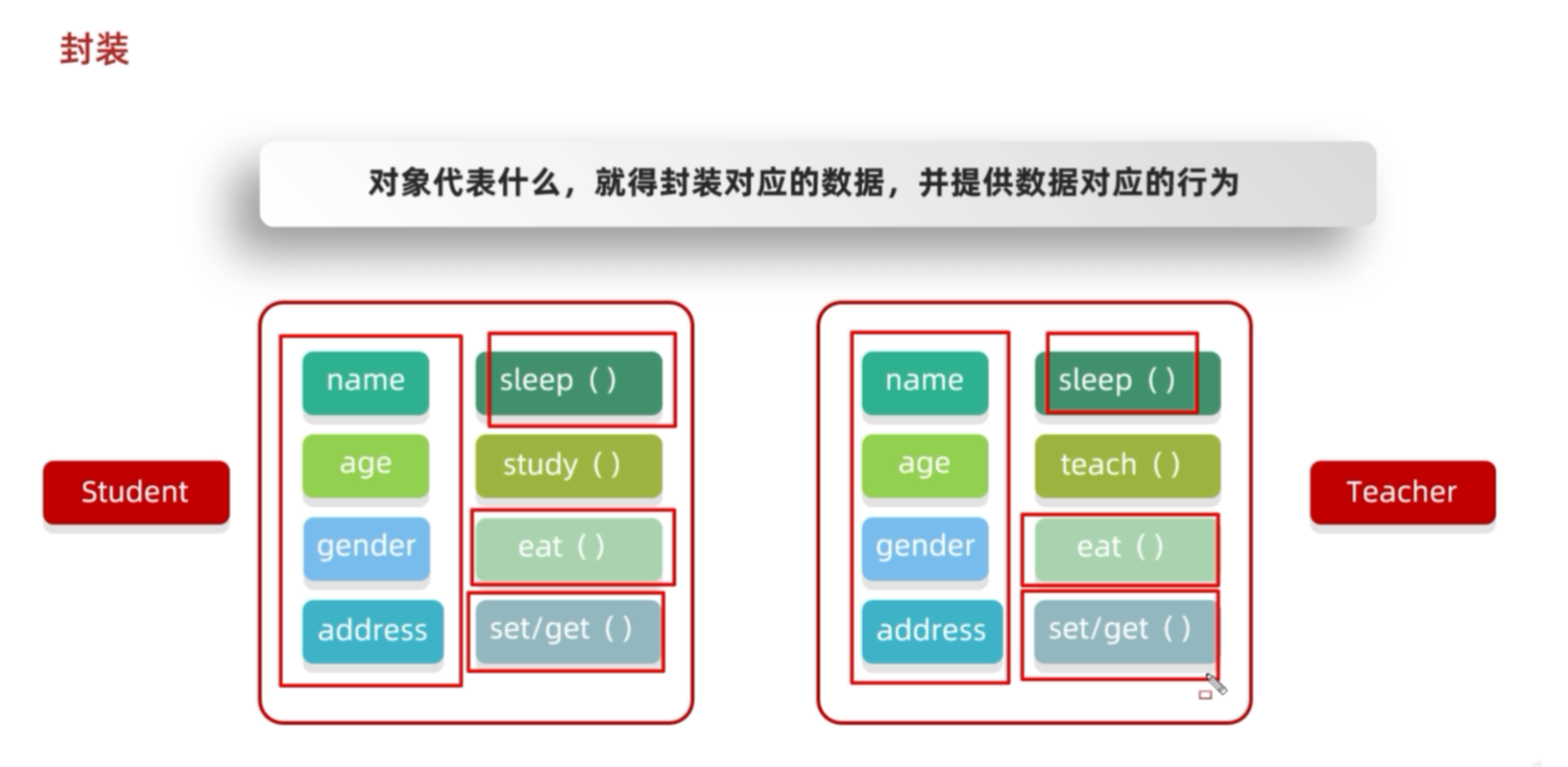 封装

对象代表什么，就得封装对应的数据，并提供数据对应的行为

Student

name
age
gender
address

sleep ( )
study ( )
eat ( )
set/get ( )

name
age
gender
address

sleep ( )
teach ( )
eat ( )
set/get ( )

Teacher